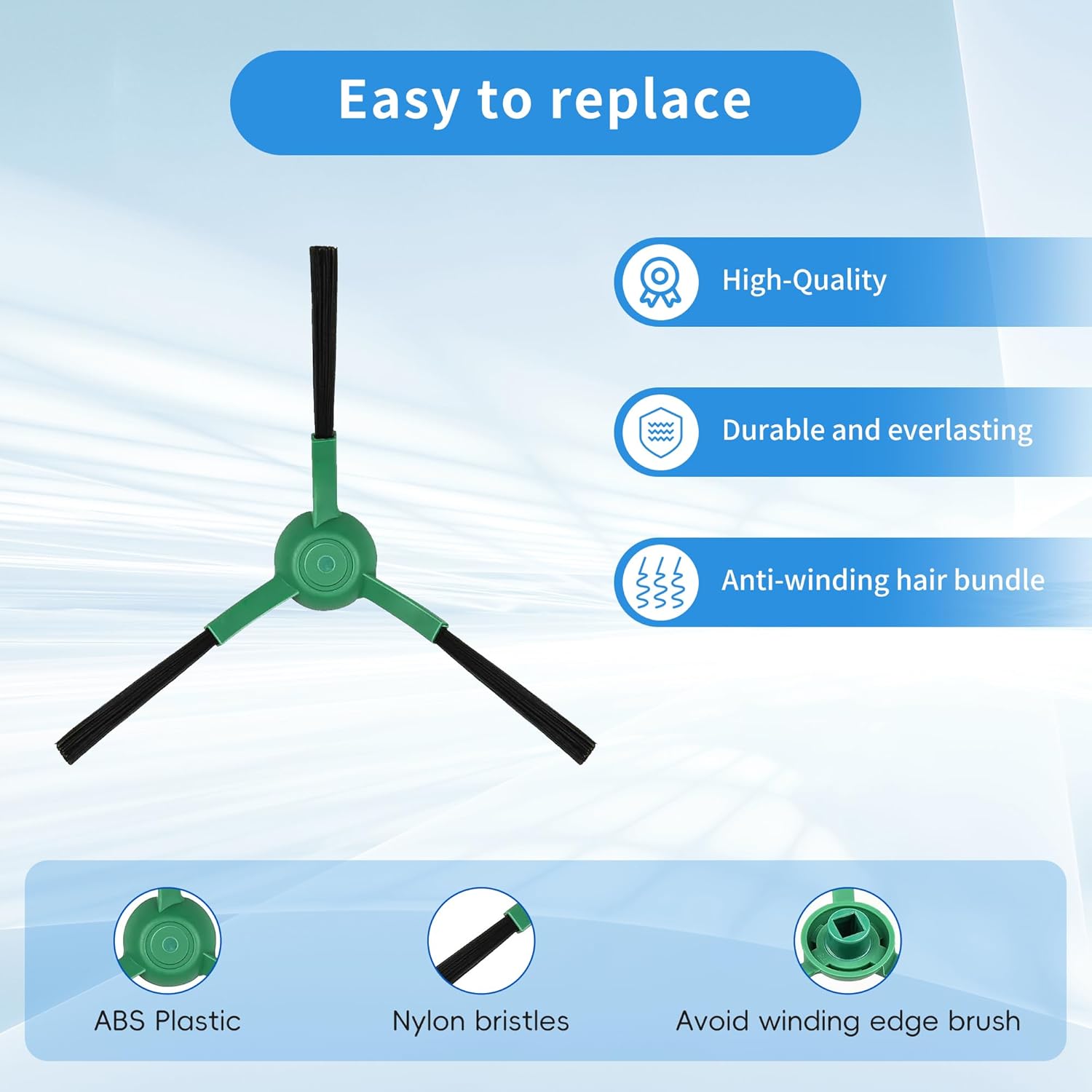 Easy to replace

High-Quality

Durable and everlasting

Anti-winding hair bundle

ABS Plastic

Nylon bristles

Avoid winding edge brush